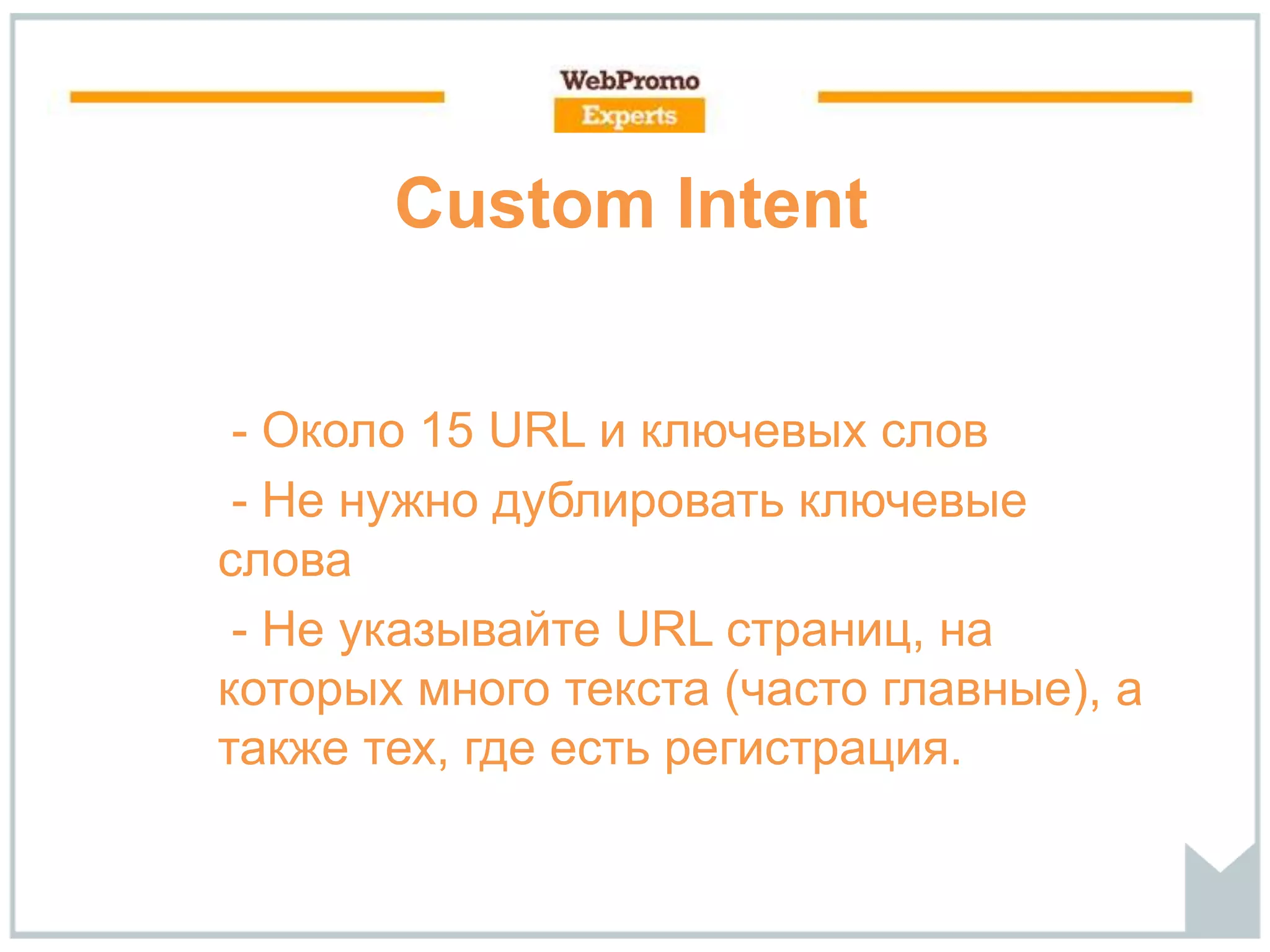 WebPromo
Experts

Custom Intent

- Около 15 URL и ключевых слов

- Не нужно дублировать ключевые слова

- Не указывайте URL страниц, на которых много текста (часто главные), а также тех, где есть регистрация.